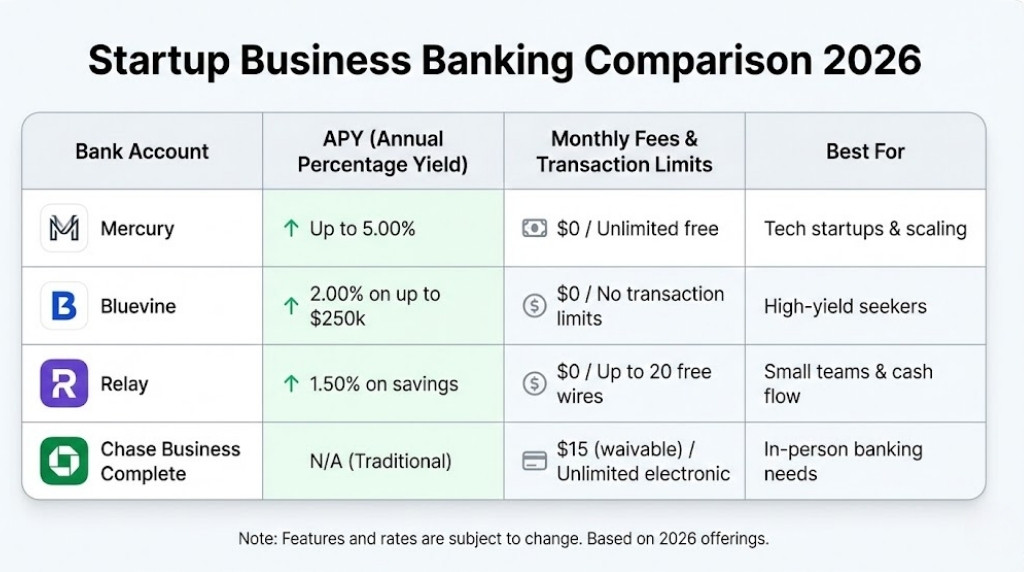 Startup Business Banking Comparison 2026

| Bank Account | APY (Annual Percentage Yield) | Monthly Fees & Transaction Limits | Best For |
|---|---|---|---|
| Mercury | ↑ Up to 5.00% | $0 / Unlimited free | Tech startups & scaling |
| Bluevine | ↑ 2.00% on up to $250k | $0 / No transaction limits | High-yield seekers |
| Relay | ↑ 1.50% on savings | $0 / Up to 20 free wires | Small teams & cash flow |
| Chase Business Complete | N/A (Traditional) | $15 (waivable) / Unlimited electronic | In-person banking needs |

Note: Features and rates are subject to change. Based on 2026 offerings.